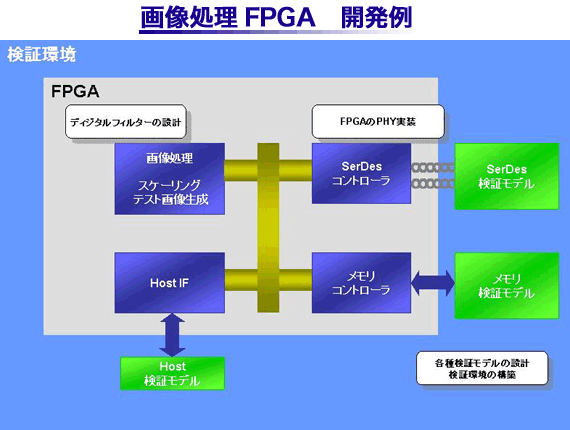 画像処理 FPGA　開発例

検証環境

FPGA

ディジタルフィルターの設計

FPGAのPHY実装

画像処理

スケーリング
テスト画像生成

SerDes
コントローラ

SerDes
検証モデル

Host IF

メモリ
コントローラ

メモリ
検証モデル

Host
検証モデル

各種検証モデルの設計
検証環境の構築